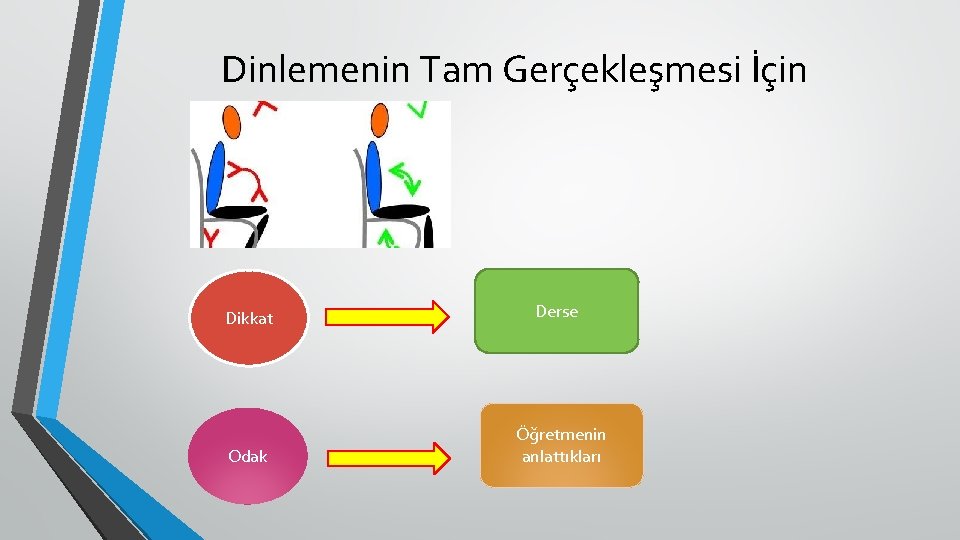 Dinlemenin Tam Gerçekleşmesi İçin

Dikkat

Derse

Odak

Öğretmenin anlattıkları